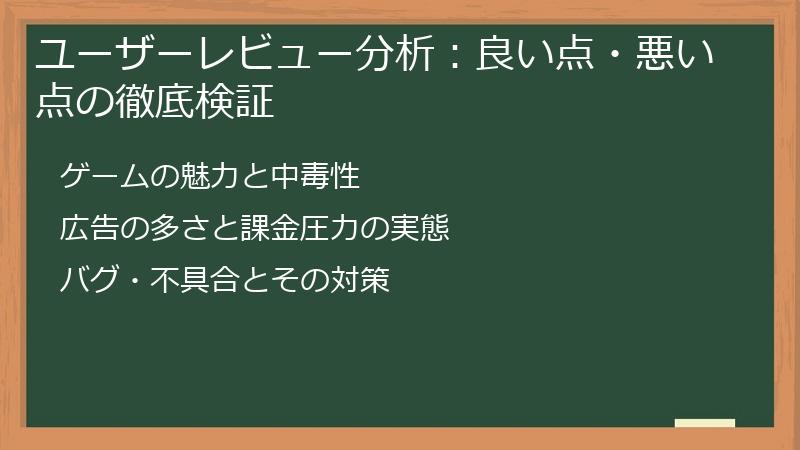 ユーザーレビュー分析：良い点・悪い点の徹底検証

ゲームの魅力と中毒性

広告の多さと課金圧力の実態

バグ・不具合とその対策